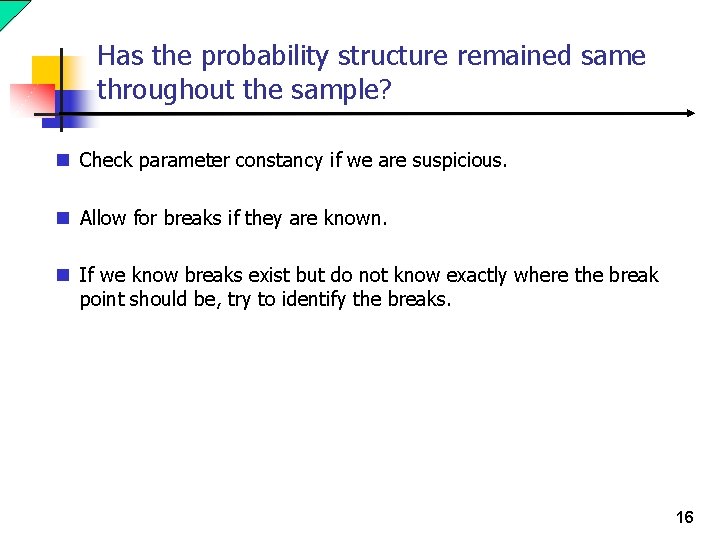 Has the probability structure remained same throughout the sample?

Check parameter constancy if we are suspicious.

Allow for breaks if they are known.

If we know breaks exist but do not know exactly where the break point should be, try to identify the breaks.

16